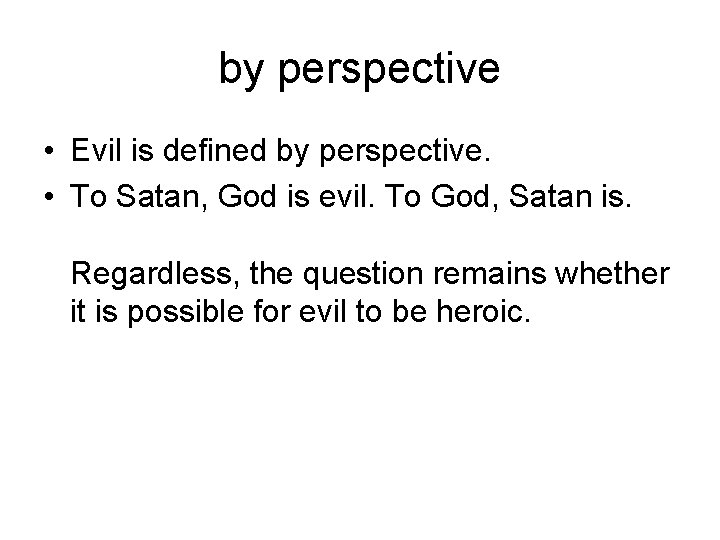 by perspective

• Evil is defined by perspective.
• To Satan, God is evil. To God, Satan is.

Regardless, the question remains whether it is possible for evil to be heroic.